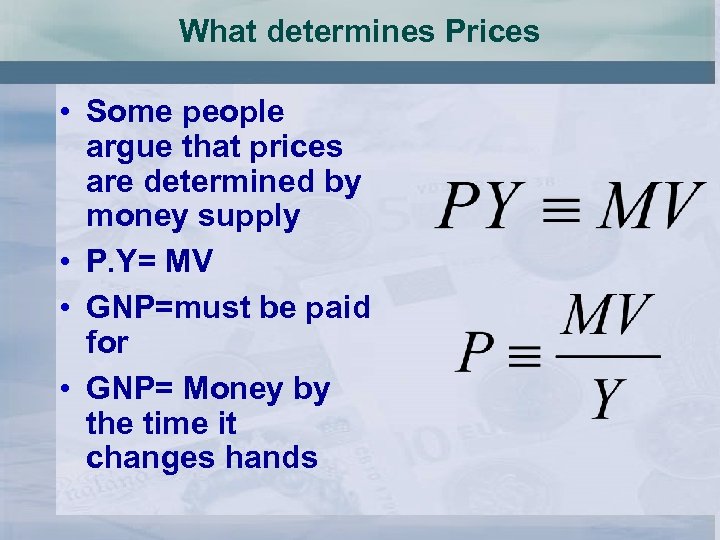 What determines Prices

• Some people argue that prices are determined by money supply
• P.Y= MV
• GNP=must be paid for
• GNP= Money by the time it changes hands

$PY \equiv MV$

$P \equiv \frac{MV}{Y}$